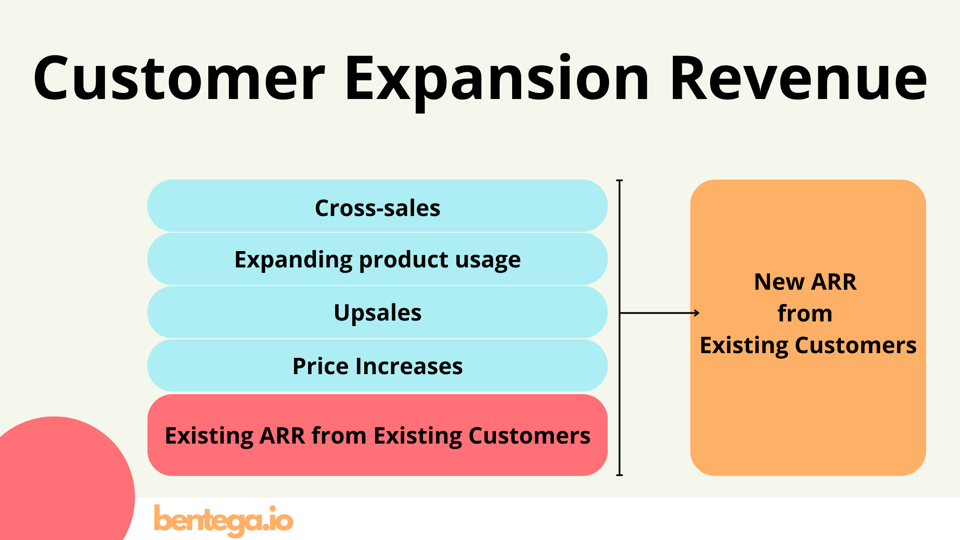 Customer Expansion Revenue

Cross-sales

Expanding product usage

Upsales

Price Increases

Existing ARR from Existing Customers

New ARR from Existing Customers

bentega.io